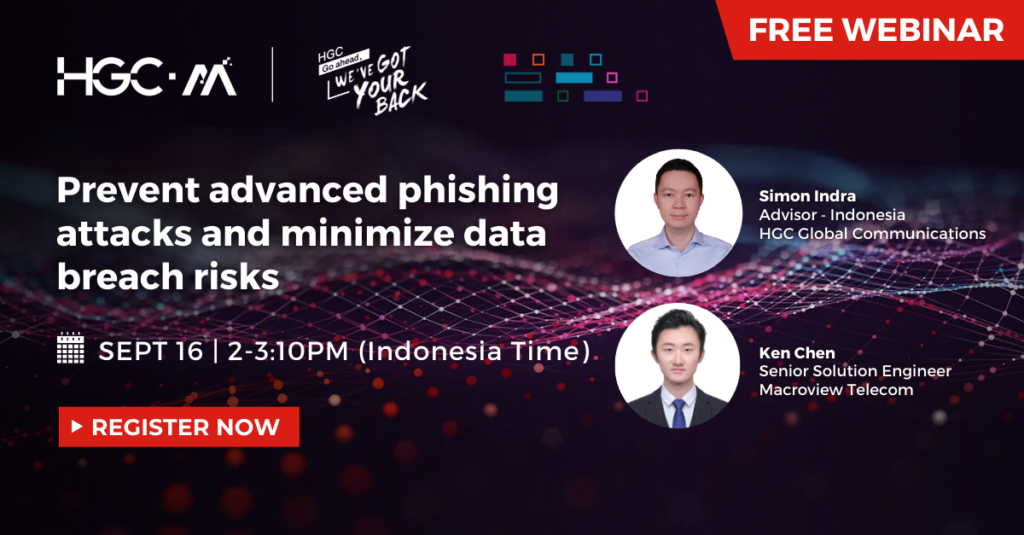 FREE WEBINAR

HGC·M

HGC Go ahead, WE'VE GOT YOUR BACK

Prevent advanced phishing attacks and minimize data breach risks

SEPT 16 | 2-3:10PM (Indonesia Time)

REGISTER NOW

Simon Indra
Advisor - Indonesia
HGC Global Communications

Ken Chen
Senior Solution Engineer
Macroview Telecom